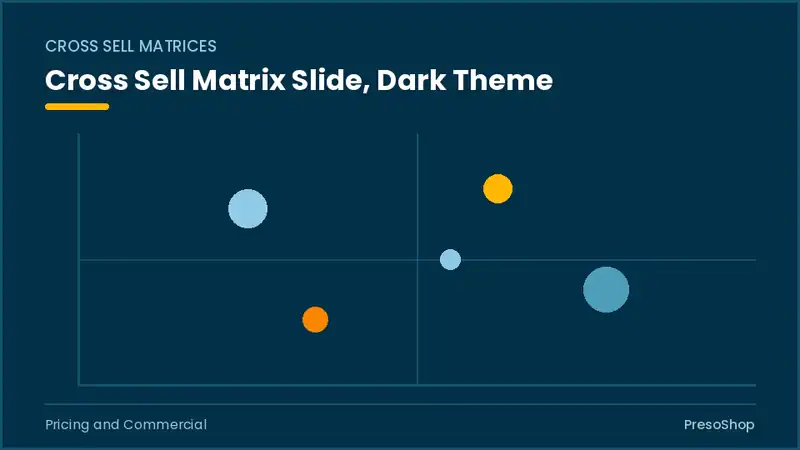 CROSS SELL MATRICES

Cross Sell Matrix Slide, Dark Theme

Pricing and Commercial

PresoShop